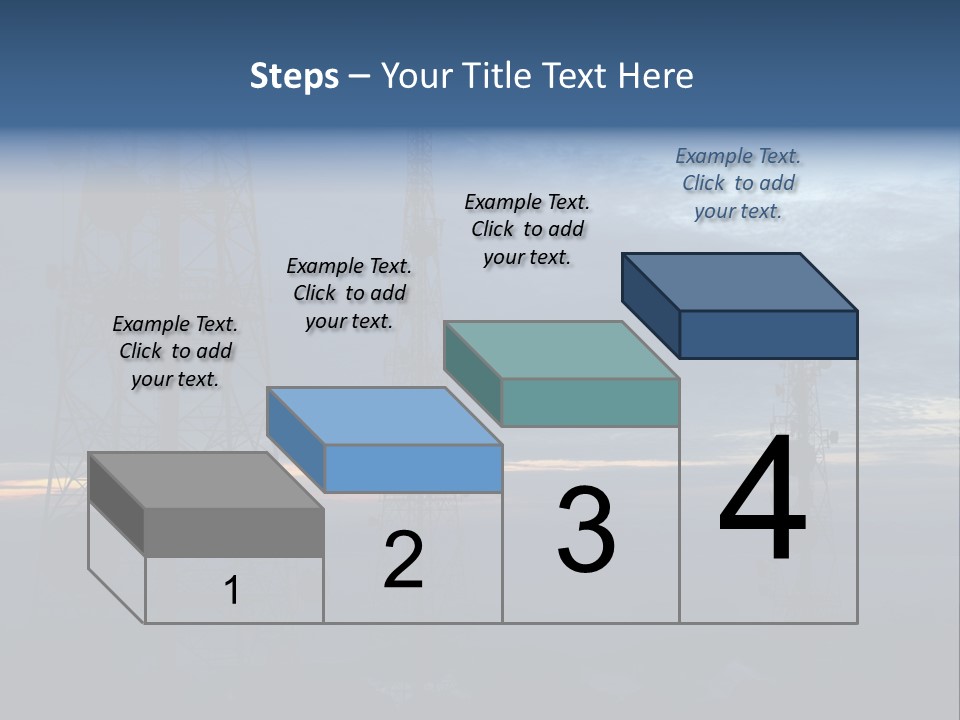 Steps – Your Title Text Here

Example Text. Click to add your text.

Example Text. Click to add your text.

Example Text. Click to add your text.

Example Text. Click to add your text.

1

2

3

4